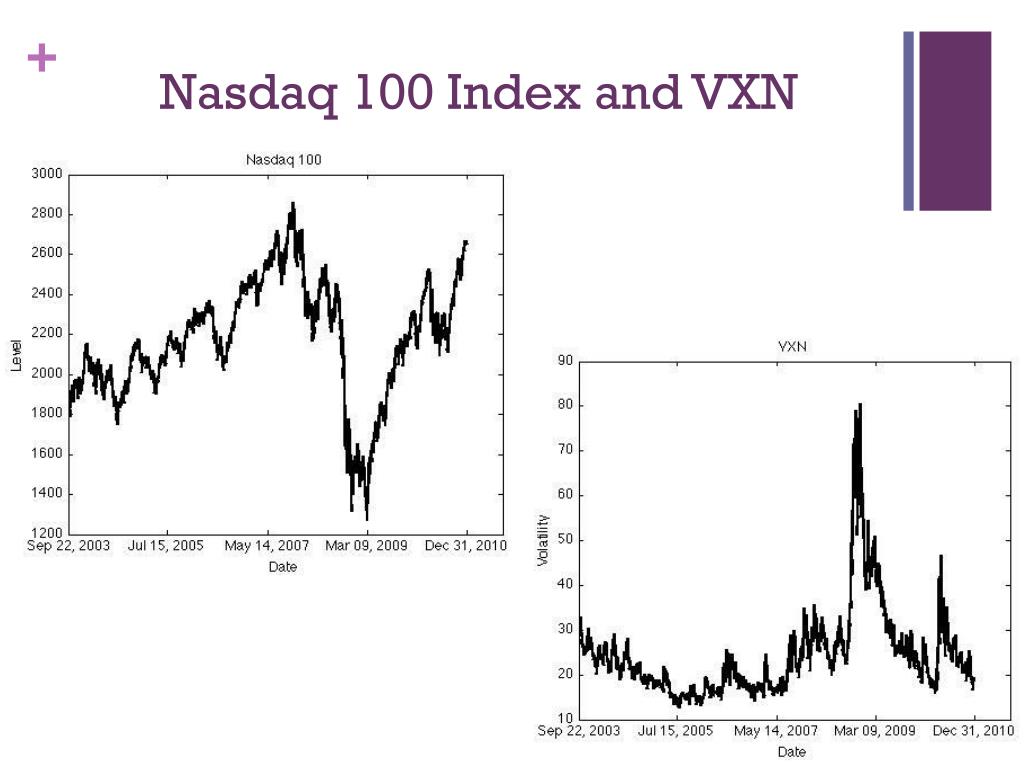 +

Nasdaq 100 Index and VXN

Nasdaq 100

3000
2800
2600
2400
2200
2000
1800
1600
1400
1200

Level

Sep 22, 2003 Jul 15, 2005 May 14, 2007 Mar 09, 2009 Dec 31, 2010

Date

VXN

90
80
70
60
50
40
30
20
10

Volatility

Sep 22, 2003 Jul 15, 2005 May 14, 2007 Mar 09, 2009 Dec 31, 2010

Date